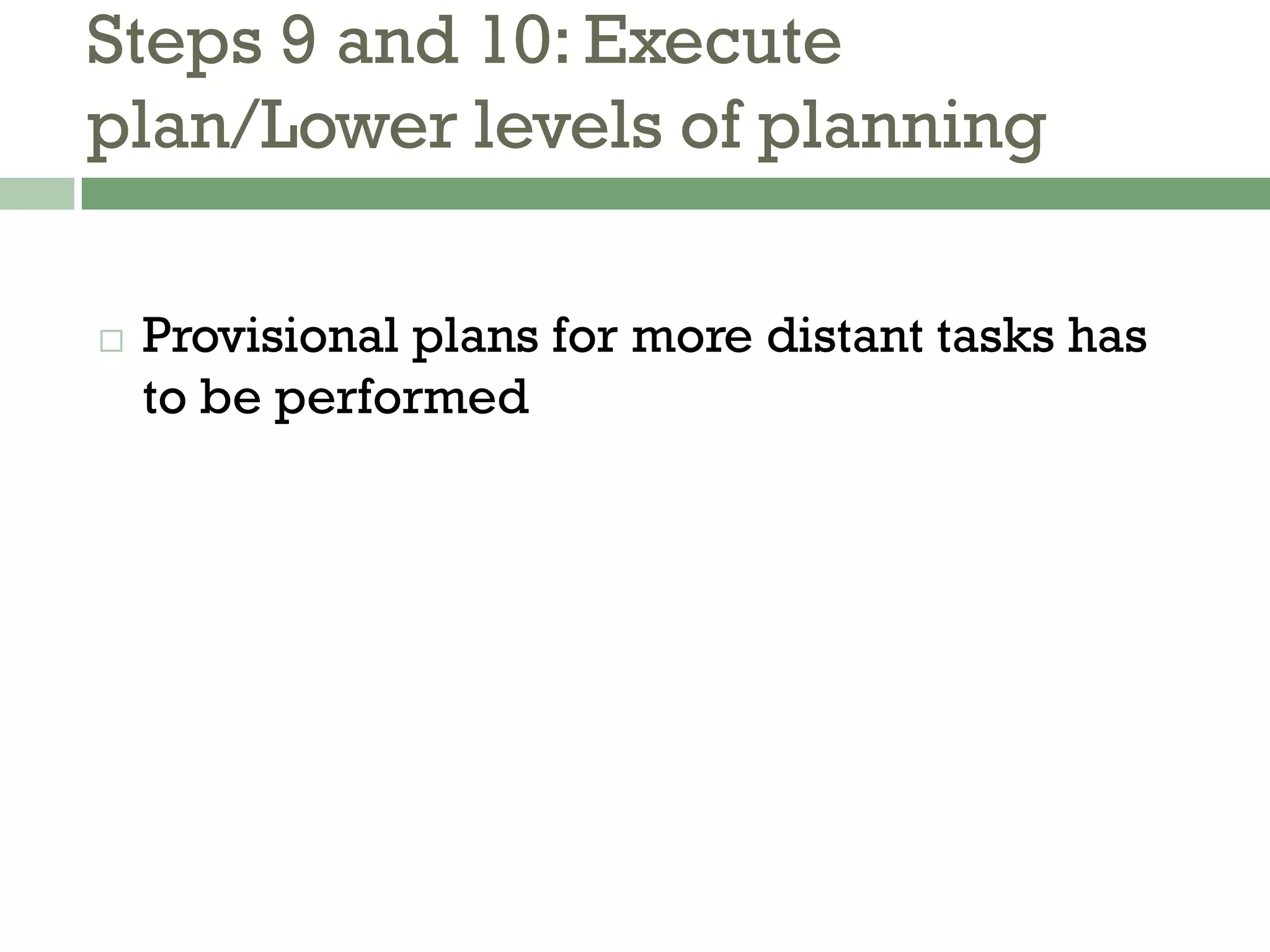 Steps 9 and 10: Execute plan/Lower levels of planning

□ Provisional plans for more distant tasks has to be performed